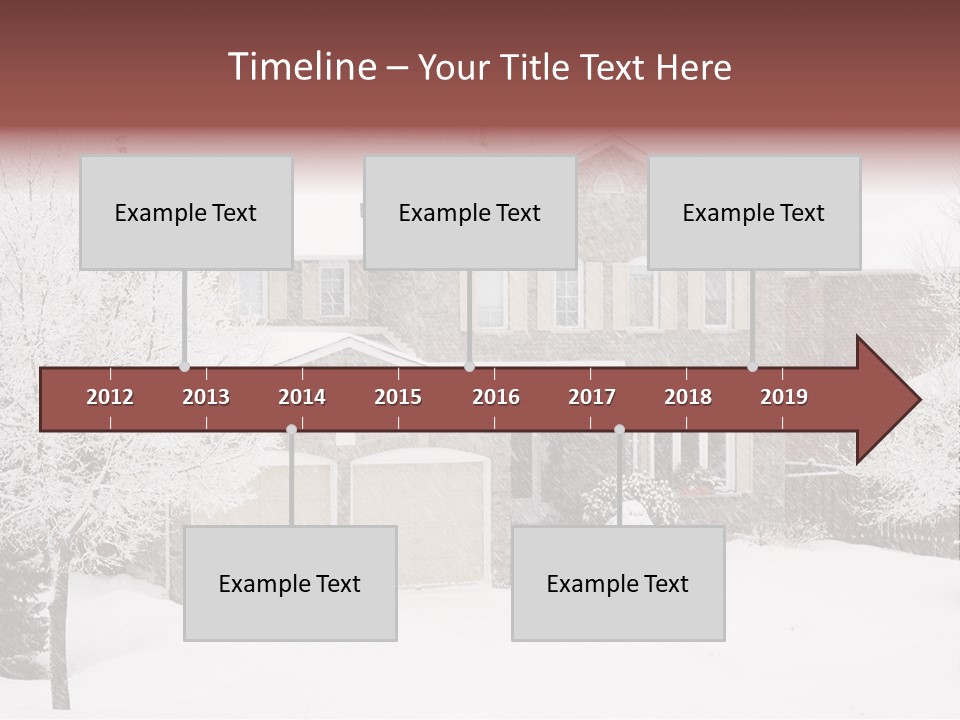 Timeline – Your Title Text Here

Example Text

Example Text

Example Text

2012 2013 2014 2015 2016 2017 2018 2019

Example Text

Example Text